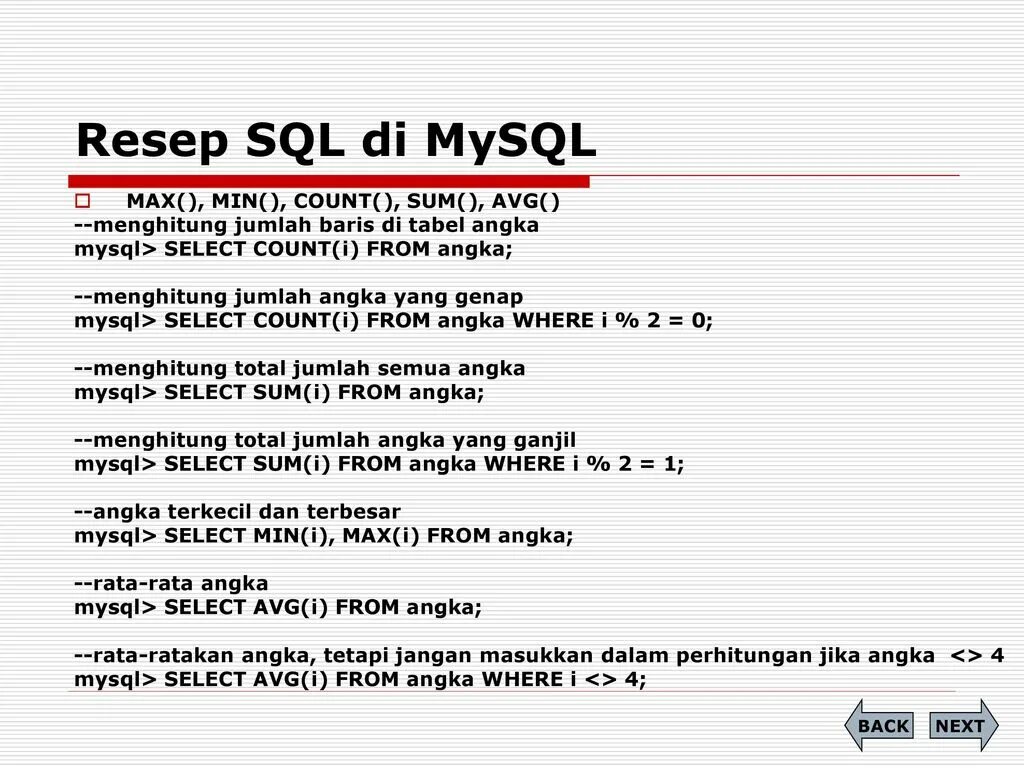 Resep SQL di MySQL

MAX(), MIN(), COUNT(), SUM(), AVG()
--menghitung jumlah baris di tabel angka
mysql> SELECT COUNT(i) FROM angka;

--menghitung jumlah angka yang genap
mysql> SELECT COUNT(i) FROM angka WHERE i % 2 = 0;

--menghitung total jumlah semua angka
mysql> SELECT SUM(i) FROM angka;

--menghitung total jumlah angka yang ganjil
mysql> SELECT SUM(i) FROM angka WHERE i % 2 = 1;

--angka terkecil dan terbesar
mysql> SELECT MIN(i), MAX(i) FROM angka;

--rata-rata angka
mysql> SELECT AVG(i) FROM angka;

--rata-ratakan angka, tetapi jangan masukkan dalam perhitungan jika angka <> 4
mysql> SELECT AVG(i) FROM angka WHERE i <> 4;

BACK NEXT